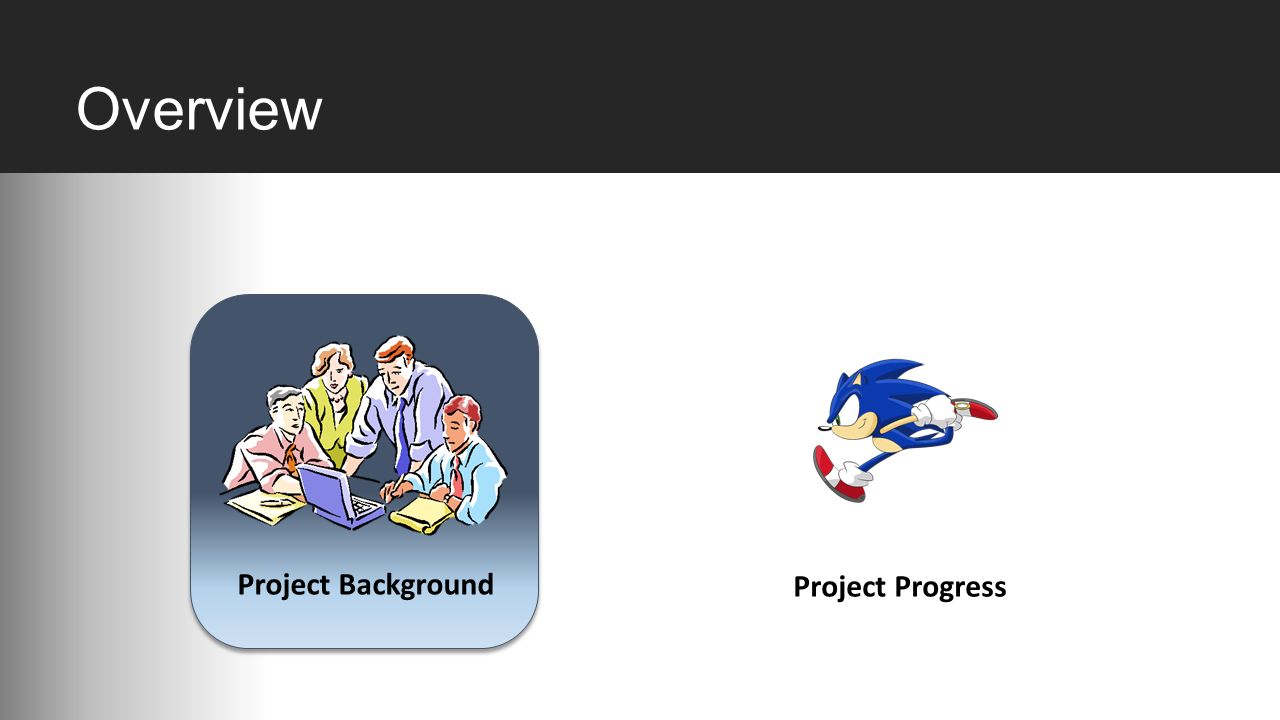 Overview

Project Background

Project Progress